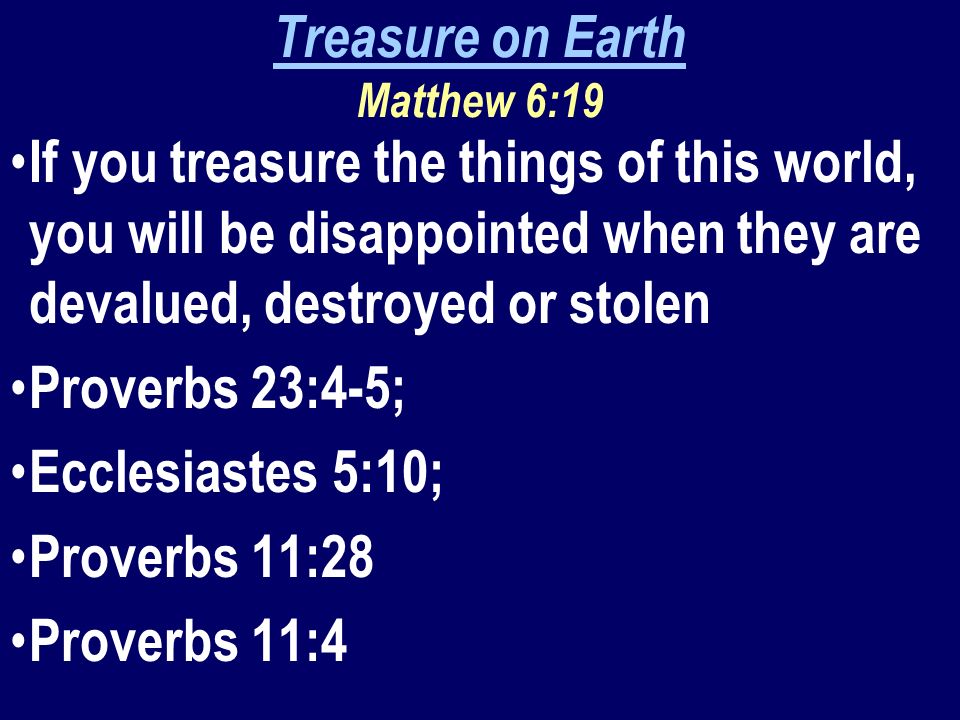 Treasure on Earth
Matthew 6:19

•If you treasure the things of this world, you will be disappointed when they are devalued, destroyed or stolen

•Proverbs 23:4-5;

•Ecclesiastes 5:10;

•Proverbs 11:28

•Proverbs 11:4